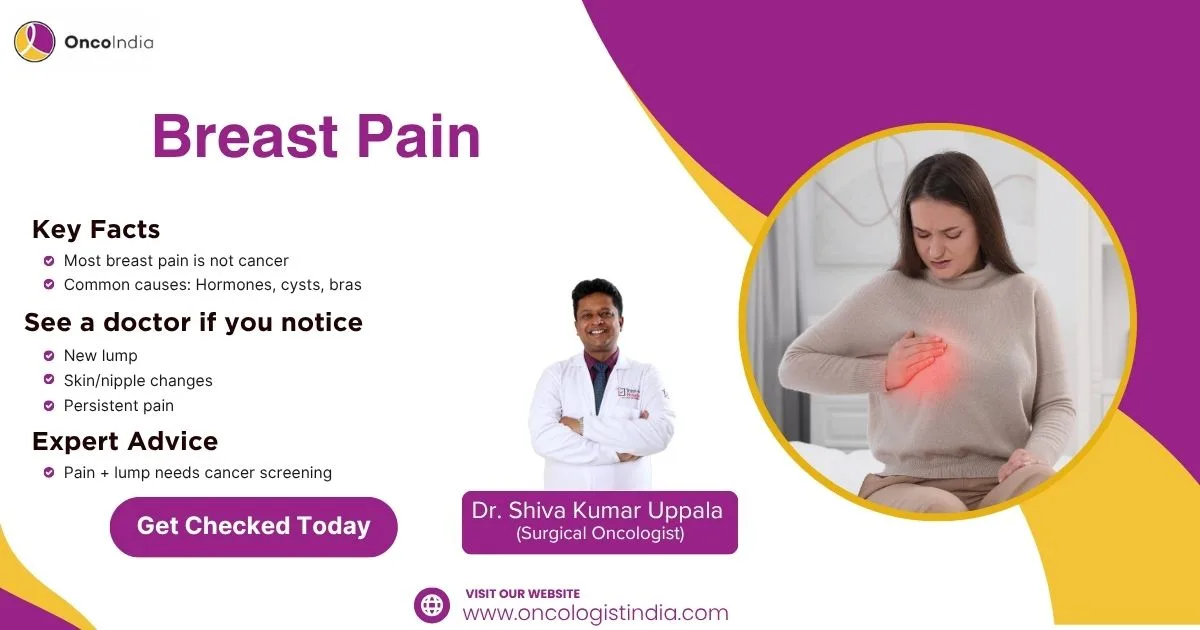 OncoIndia

Breast Pain

Key Facts
Most breast pain is not cancer
Common causes: Hormones, cysts, bras

See a doctor if you notice
New lump
Skin/nipple changes
Persistent pain

Expert Advice
Pain + lump needs cancer screening

Get Checked Today

Dr. Shiva Kumar Uppala
(Surgical Oncologist)

VISIT OUR WEBSITE
www.oncologistindia.com